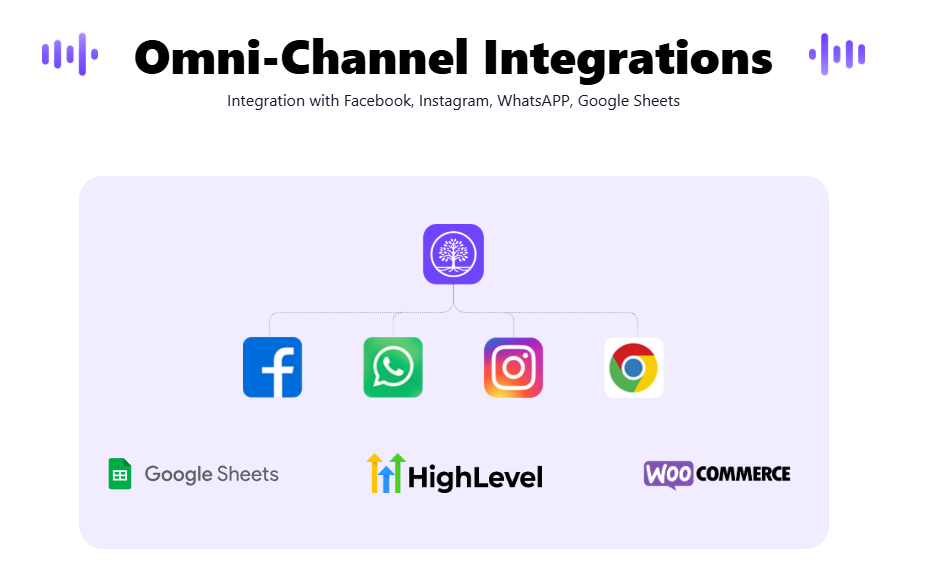 Omni-Channel Integrations

Integration with Facebook, Instagram, WhatsAPP, Google Sheets

Google Sheets

HighLevel

WOO COMMERCE